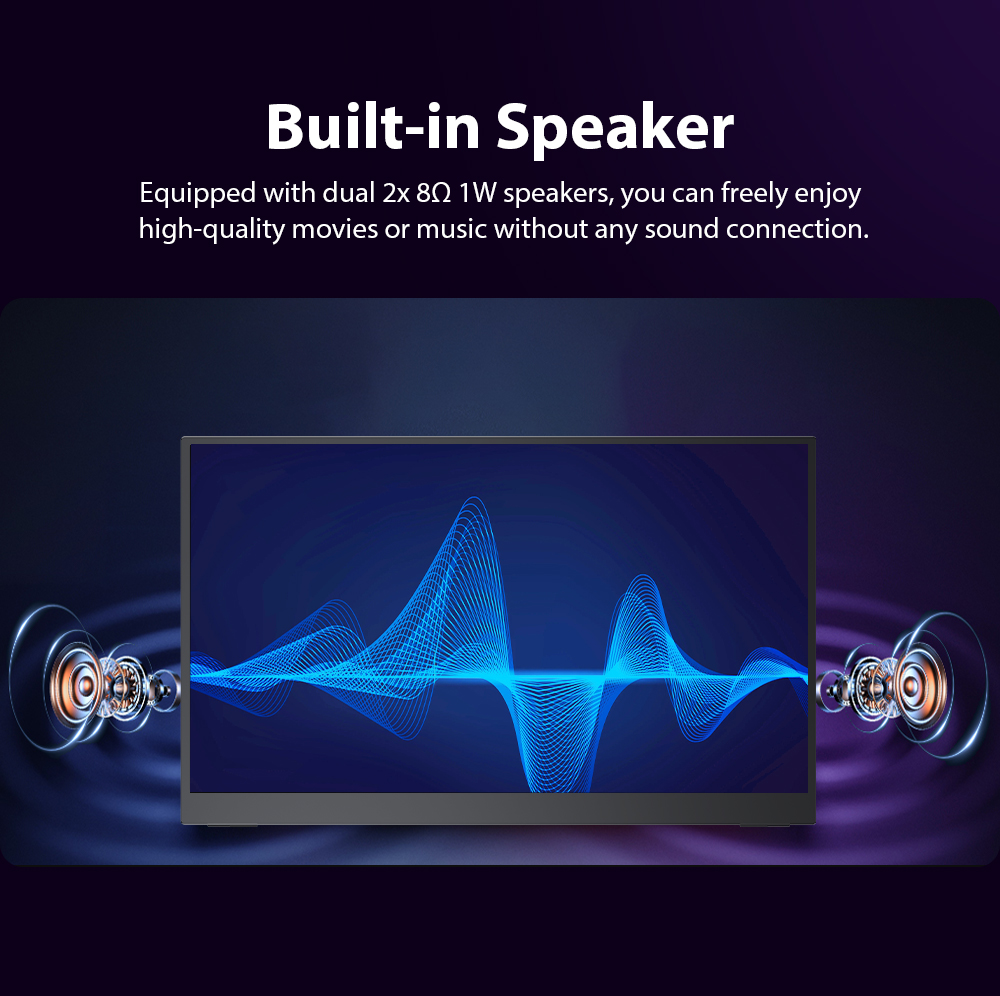 Built-in Speaker

Equipped with dual 2x 8Ω 1W speakers, you can freely enjoy high-quality movies or music without any sound connection.